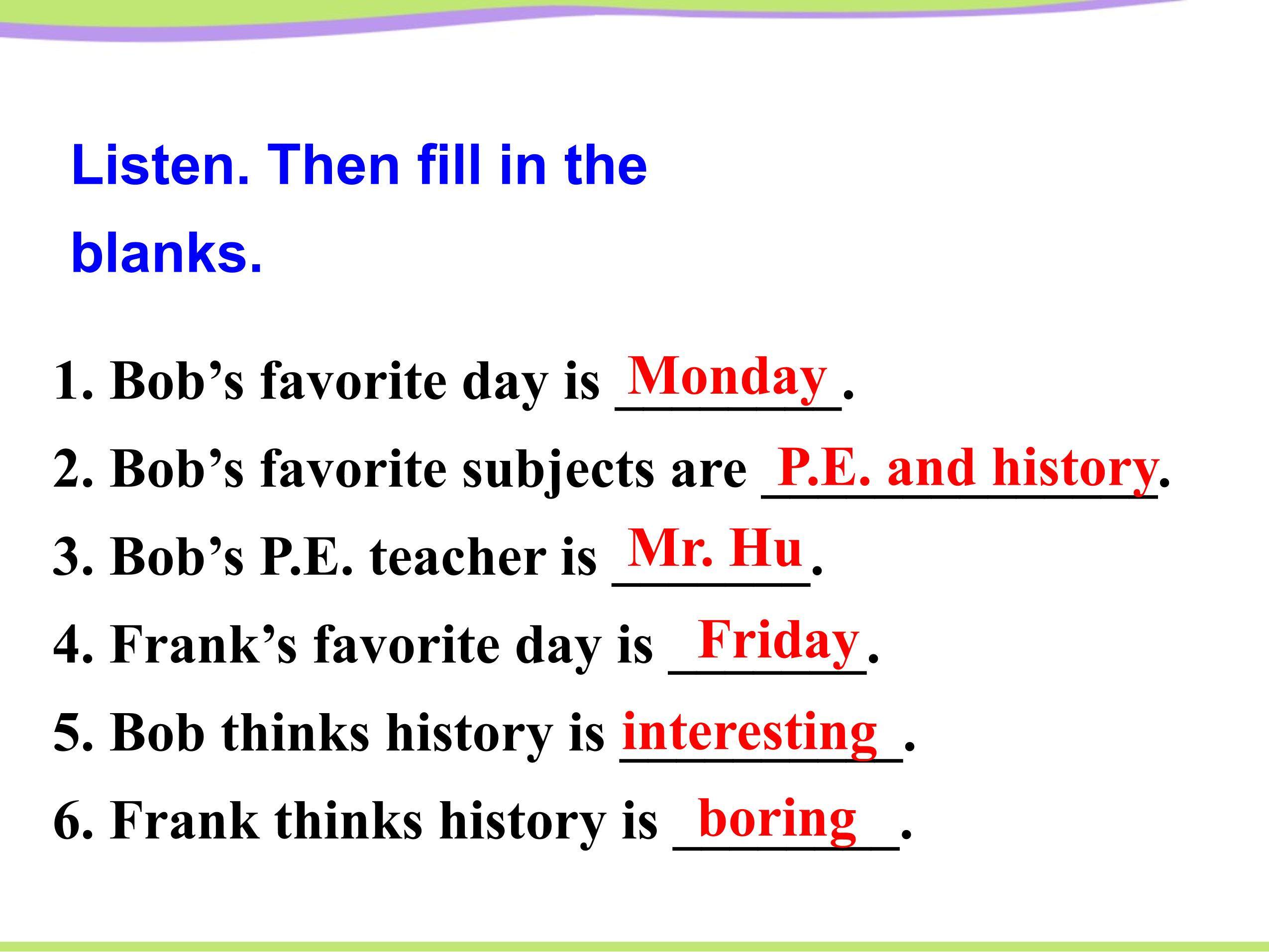 Listen. Then fill in the blanks.

1. Bob’s favorite day is Monday.
2. Bob’s favorite subjects are P.E. and history.
3. Bob’s P.E. teacher is Mr. Hu.
4. Frank’s favorite day is Friday.
5. Bob thinks history is interesting.
6. Frank thinks history is boring.